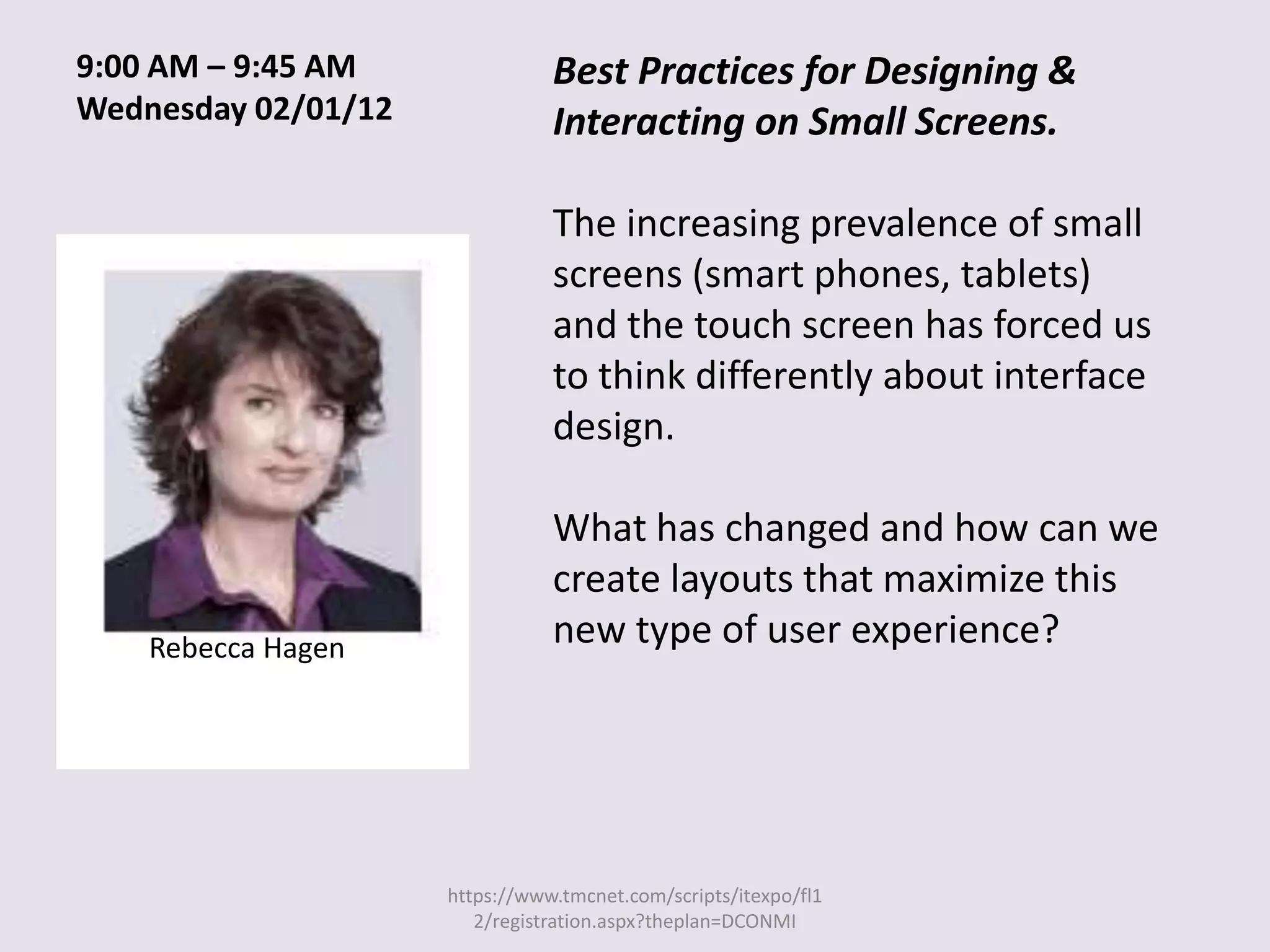 9:00 AM – 9:45 AM
Wednesday 02/01/12

Rebecca Hagen

Best Practices for Designing & Interacting on Small Screens.

The increasing prevalence of small screens (smart phones, tablets) and the touch screen has forced us to think differently about interface design.

What has changed and how can we create layouts that maximize this new type of user experience?

https://www.tmcnet.com/scripts/itexpo/fl12/registration.aspx?theplan=DCONMI